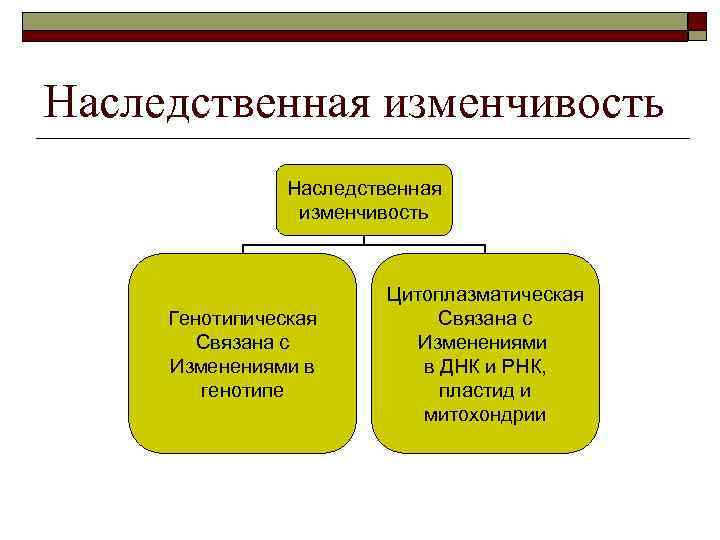 Наследственная изменчивость

Наследственная изменчивость

Генотипическая Связана с Изменениями в генотипе

Цитоплазматическая Связана с Изменениями в ДНК и РНК, пластид и митохондрии